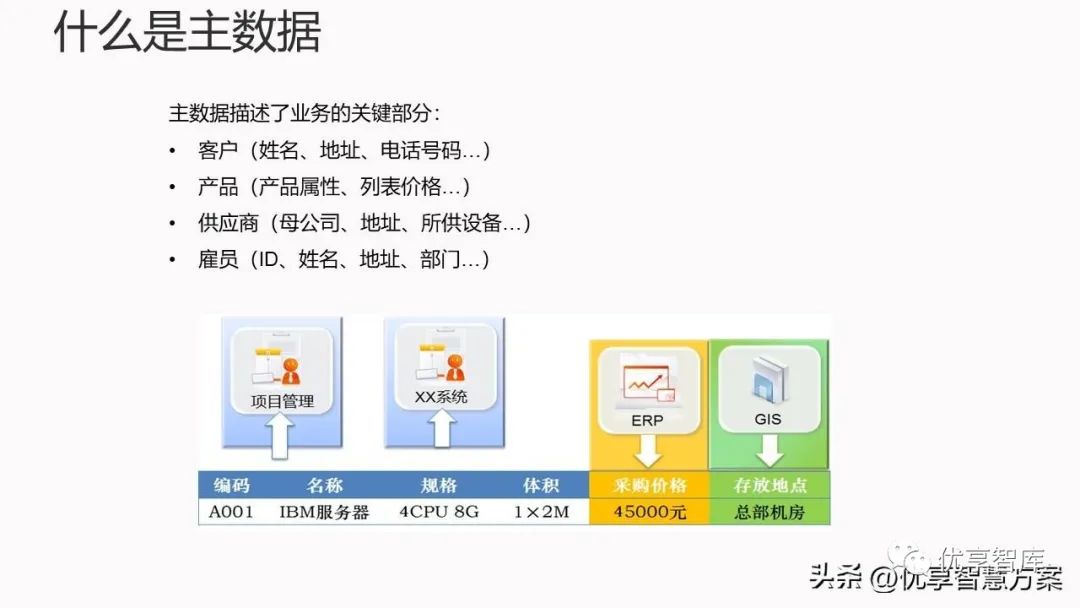 什么是主数据

主数据描述了业务的关键部分：

• 客户（姓名、地址、电话号码…）
• 产品（产品属性、列表价格…）
• 供应商（母公司、地址、所供设备…）
• 雇员（ID、姓名、地址、部门…）

项目管理

XX系统

ERP

GIS

| 编码 | 名称 | 规格 | 体积 | 采购价格 | 存放地点 |
|---|---|---|---|---|---|
| A001 | IBM服务器 | 4CPU 8G | 1×2M | 45000元 | 总部机房 |

优享智库

头条 @优享智慧方案